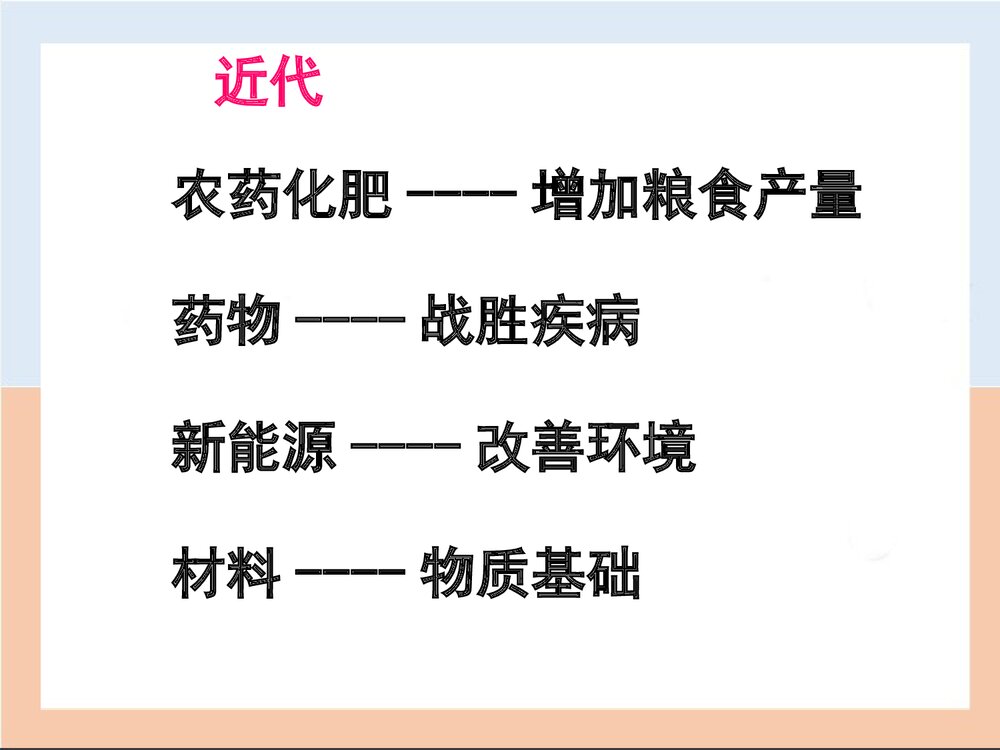 近代

农药化肥 ---- 增加粮食产量

药物 ---- 战胜疾病

新能源 ---- 改善环境

材料 ---- 物质基础